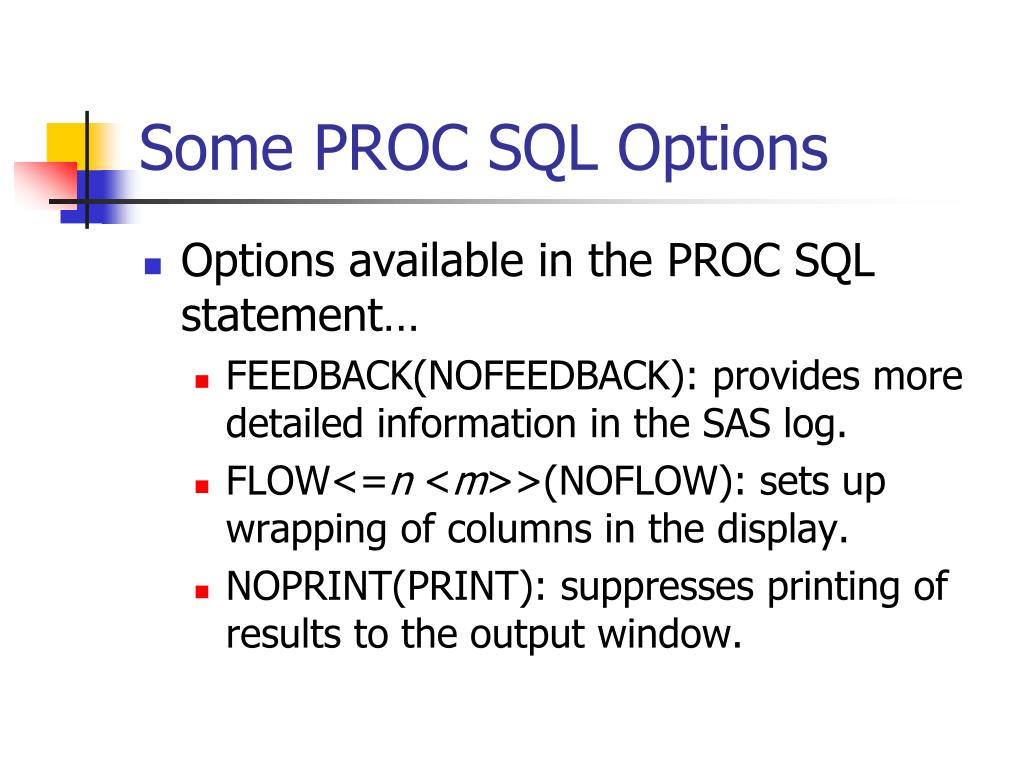 Some PROC SQL Options

Options available in the PROC SQL statement…

FEEDBACK(NOFEEDBACK): provides more detailed information in the SAS log.

FLOW<=n <m>>(NOFLOW): sets up wrapping of columns in the display.

NOPRINT(PRINT): suppresses printing of results to the output window.